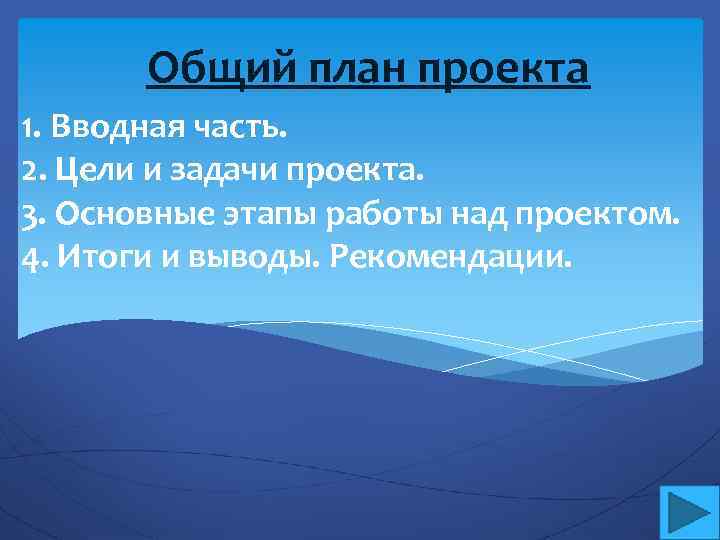 Общий план проекта

1. Вводная часть.
2. Цели и задачи проекта.
3. Основные этапы работы над проектом.
4. Итоги и выводы. Рекомендации.